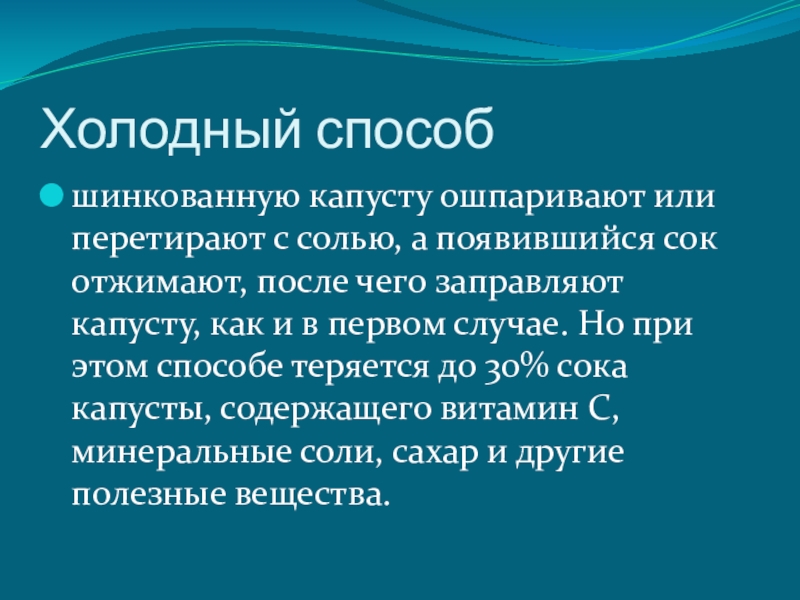 Холодный способ

шинкованную капусту ошпаривают или перетирают с солью, а появившийся сок отжимают, после чего заправляют капусту, как и в первом случае. Но при этом способе теряется до 30% сока капусты, содержащего витамин С, минеральные соли, сахар и другие полезные вещества.